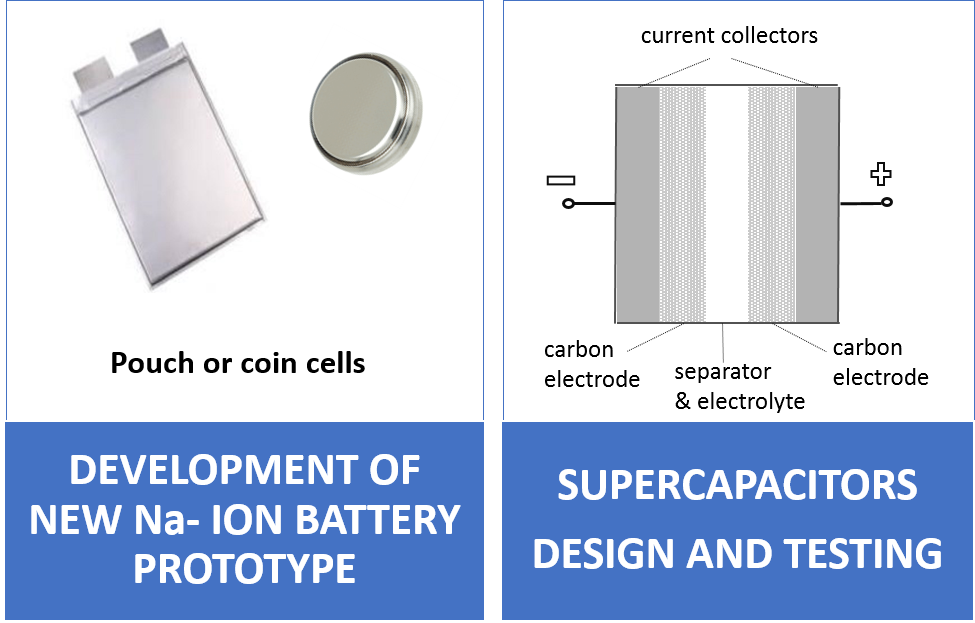 Pouch or coin cells

DEVELOPMENT OF NEW Na- ION BATTERY PROTOTYPE

current collectors

−

+

carbon electrode

separator & electrolyte

carbon electrode

SUPERCAPACITORS DESIGN AND TESTING